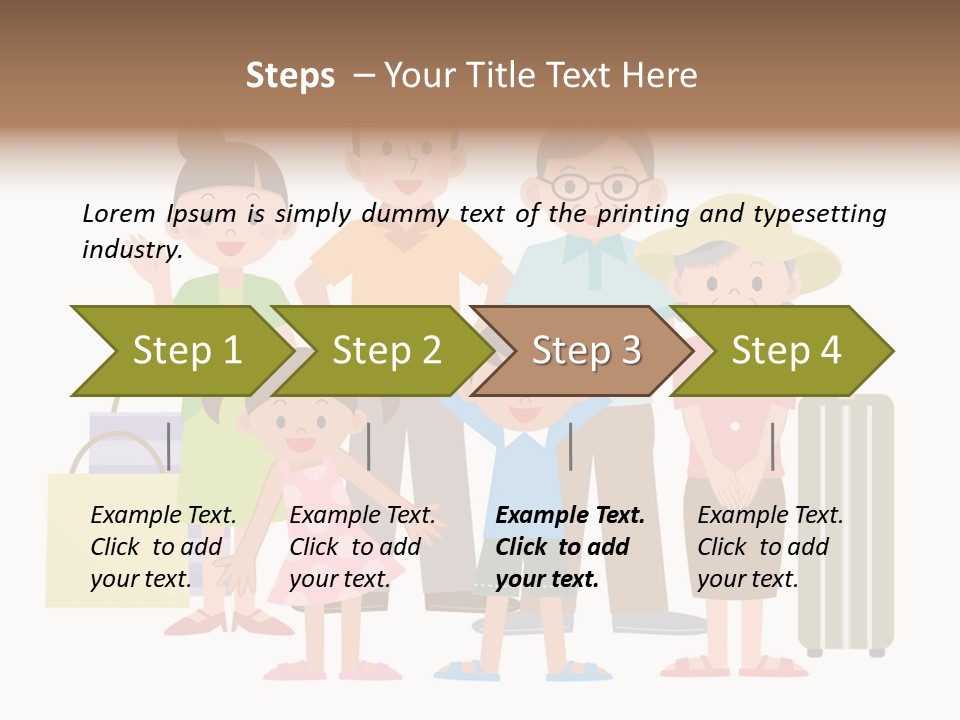 Steps – Your Title Text Here

Lorem Ipsum is simply dummy text of the printing and typesetting industry.

Step 1

Step 2

Step 3

Step 4

Example Text. Click to add your text.

Example Text. Click to add your text.

Example Text. Click to add your text.

Example Text. Click to add your text.